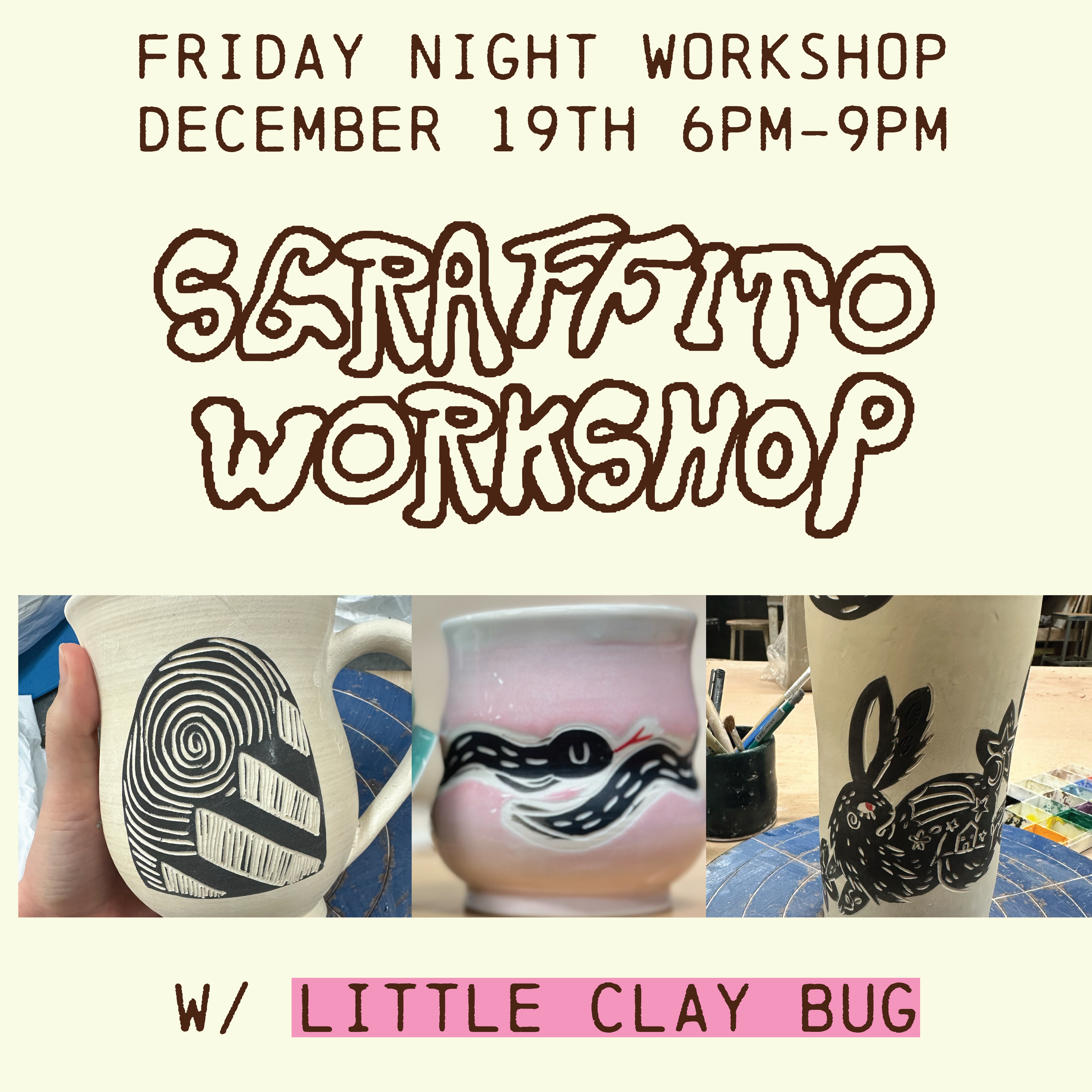 FRIDAY NIGHT WORKSHOP
DECEMBER 19TH 6PM-9PM

SGRAFFITO
WORKSHOP

W/ LITTLE CLAY BUG